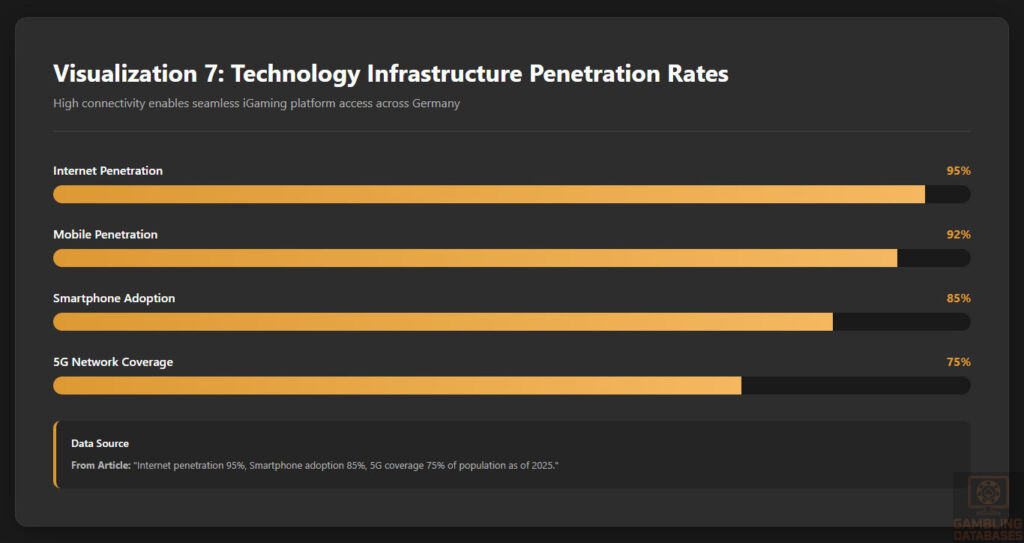 Visualization 7: Technology Infrastructure Penetration Rates

High connectivity enables seamless iGaming platform access across Germany

Internet Penetration 95%

Mobile Penetration 92%

Smartphone Adoption 85%

5G Network Coverage 75%

Data Source

From Article: "Internet penetration 95%, Smartphone adoption 85%, 5G coverage 75% of population as of 2025."

GAMBLING DATABASES